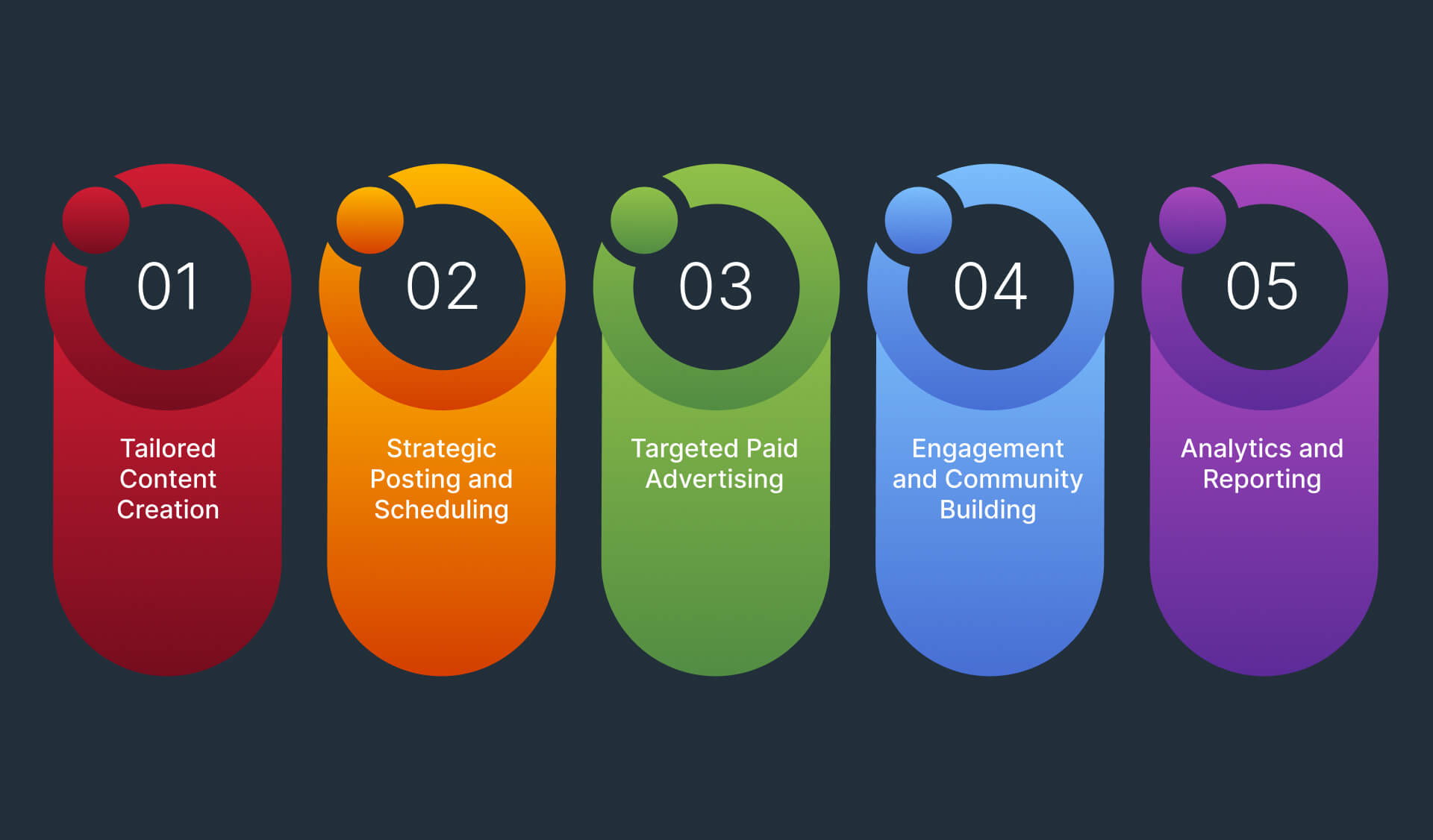 01
Tailored Content Creation

02
Strategic Posting and Scheduling

03
Targeted Paid Advertising

04
Engagement and Community Building

05
Analytics and Reporting